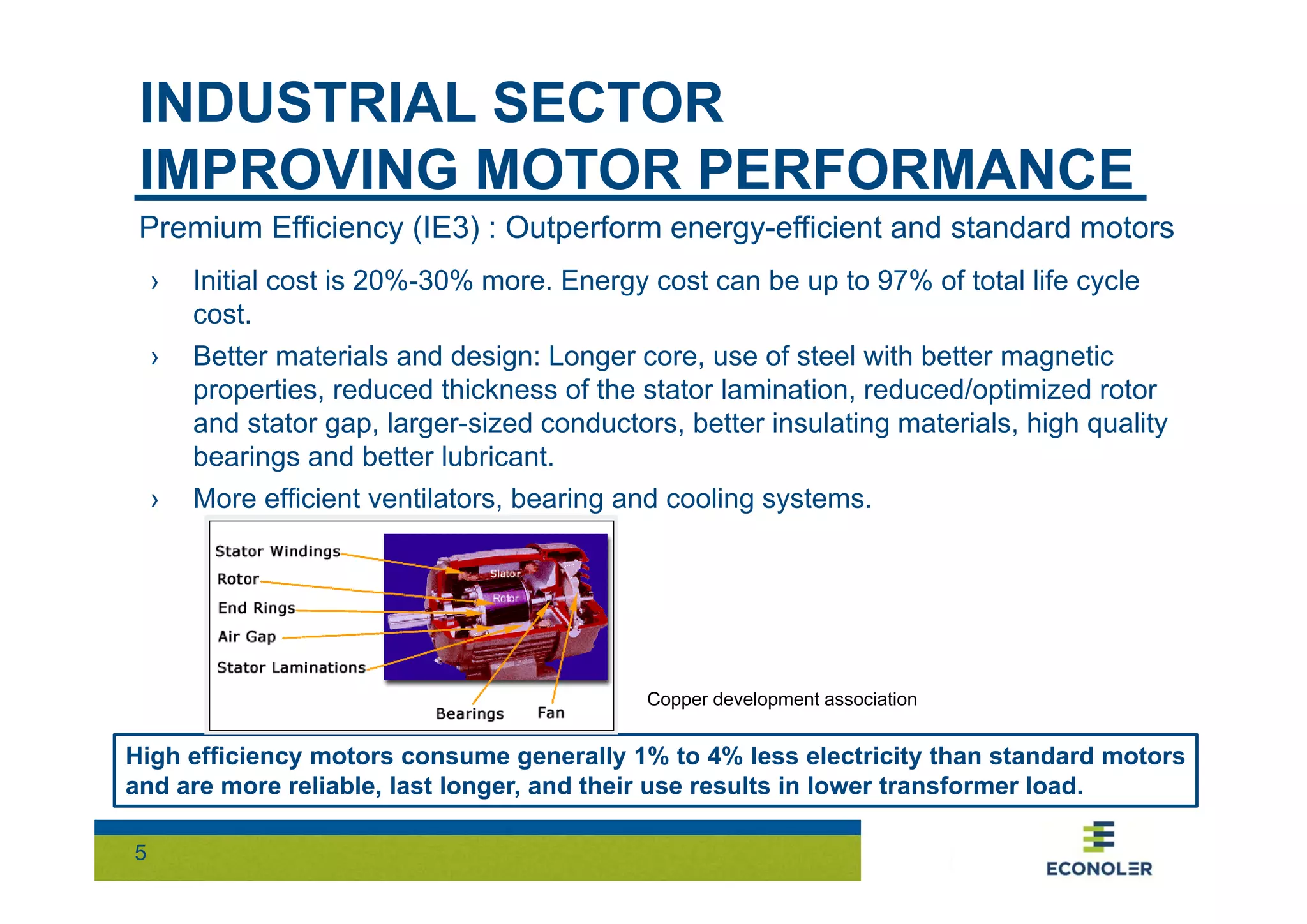 INDUSTRIAL SECTOR
IMPROVING MOTOR PERFORMANCE

Premium Efficiency (IE3) : Outperform energy-efficient and standard motors

› Initial cost is 20%-30% more. Energy cost can be up to 97% of total life cycle cost.

› Better materials and design: Longer core, use of steel with better magnetic properties, reduced thickness of the stator lamination, reduced/optimized rotor and stator gap, larger-sized conductors, better insulating materials, high quality bearings and better lubricant.

› More efficient ventilators, bearing and cooling systems.

Stator Windings
Rotor
End Rings
Air Gap
Stator Laminations
Slator
Rotor
Bearings
Fan

Copper development association

High efficiency motors consume generally 1% to 4% less electricity than standard motors and are more reliable, last longer, and their use results in lower transformer load.

5

ECONOLER